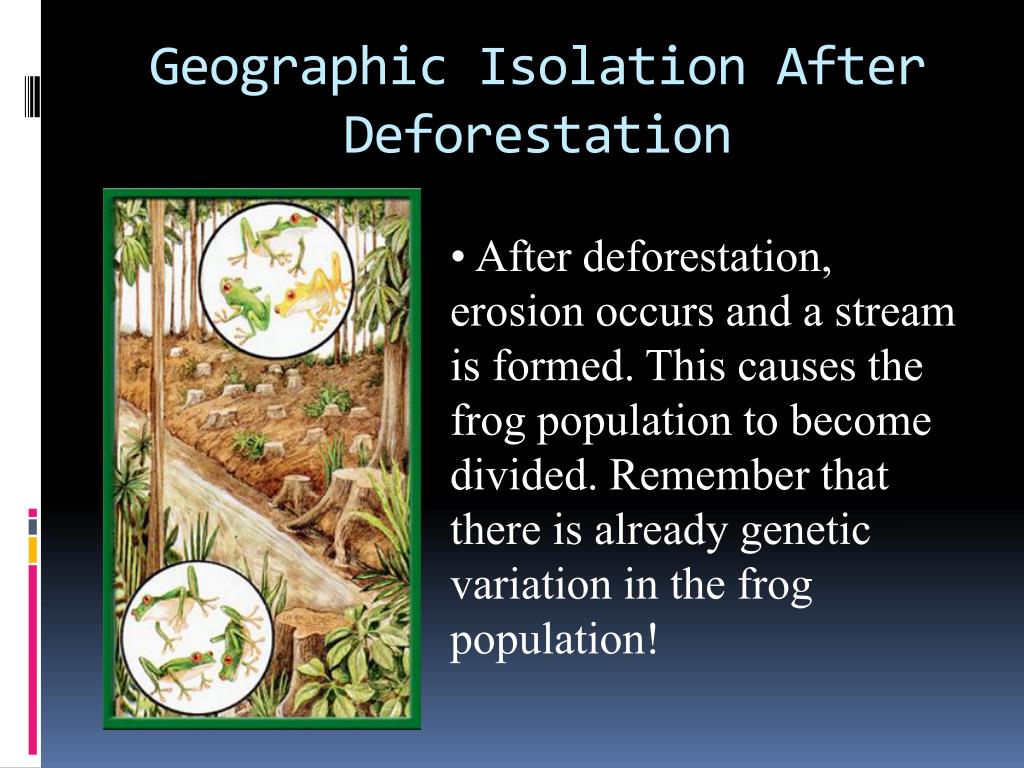 Geographic Isolation After Deforestation

• After deforestation, erosion occurs and a stream is formed. This causes the frog population to become divided. Remember that there is already genetic variation in the frog population!